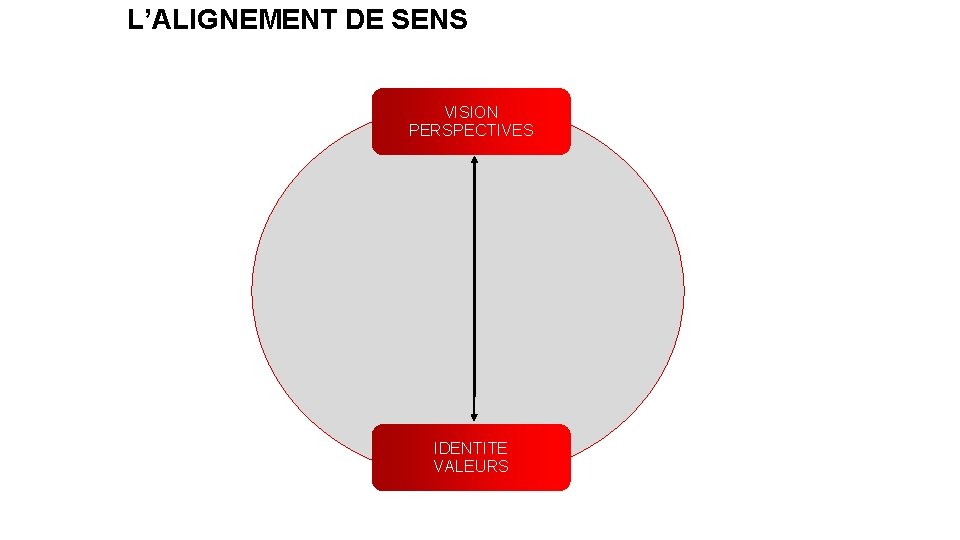 L’ALIGNEMENT DE SENS

VISION
PERSPECTIVES

IDENTITE
VALEURS